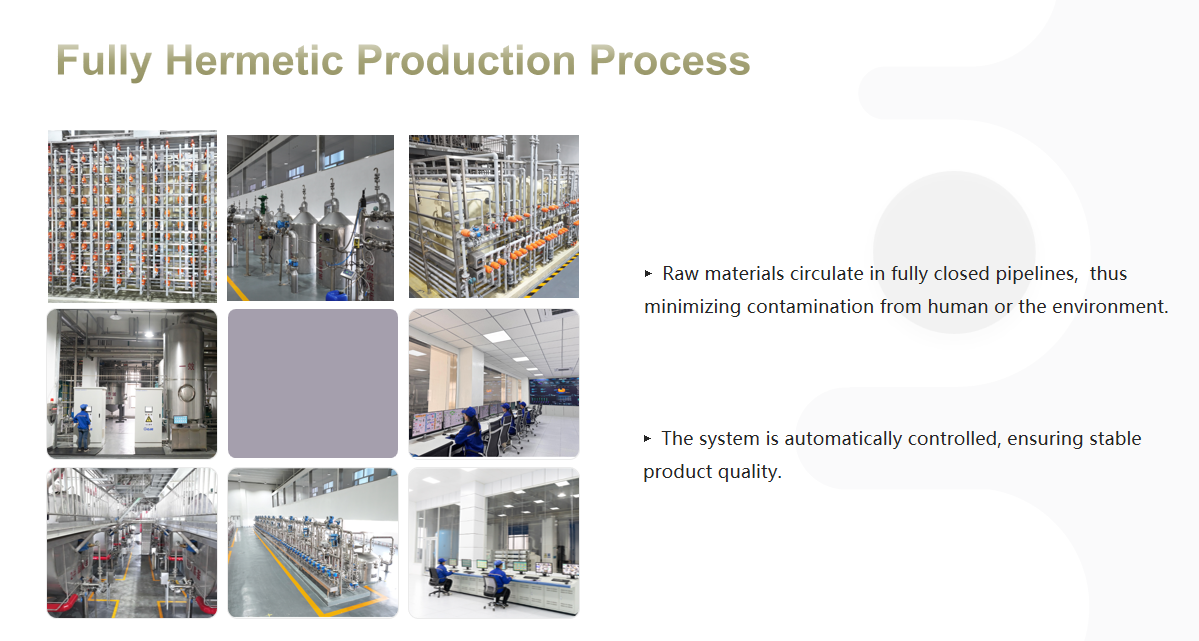 Fully Hermetic Production Process

▸ Raw materials circulate in fully closed pipelines, thus minimizing contamination from human or the environment.

▸ The system is automatically controlled, ensuring stable product quality.